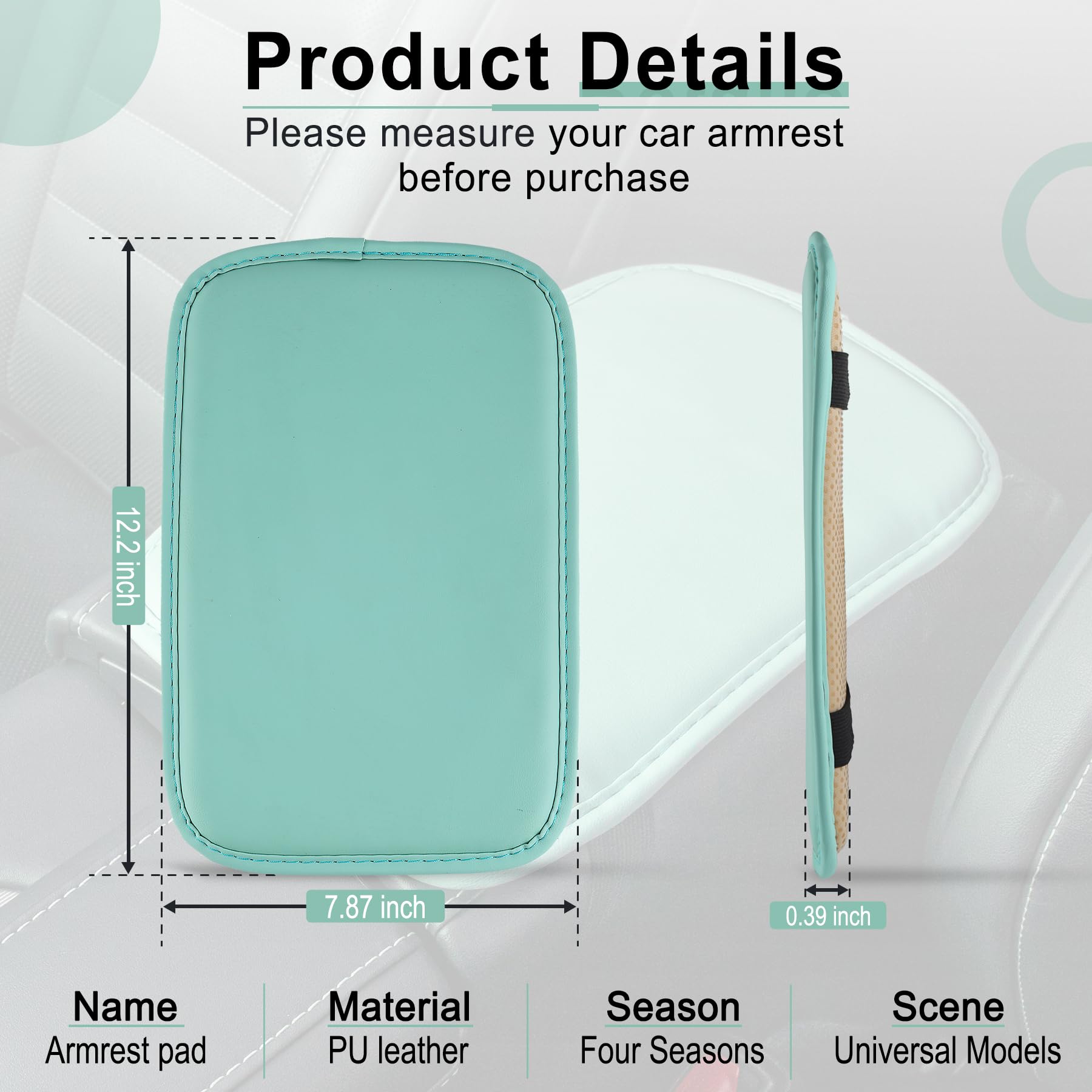 Product Details

Please measure your car armrest before purchase

12.2 inch

7.87 inch

0.39 inch

Name
Armrest pad

Material
PU leather

Season
Four Seasons

Scene
Universal Models